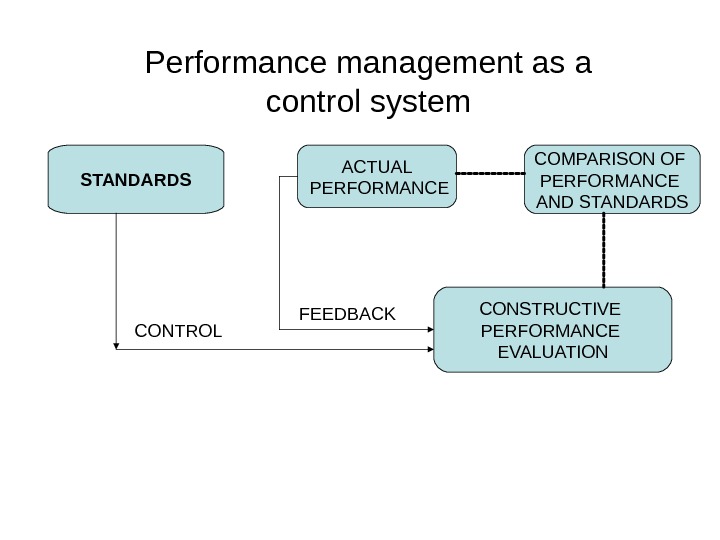 Performance management as a control system

STANDARDS

ACTUAL PERFORMANCE

COMPARISON OF PERFORMANCE AND STANDARDS

FEEDBACK

CONTROL

CONSTRUCTIVE PERFORMANCE EVALUATION